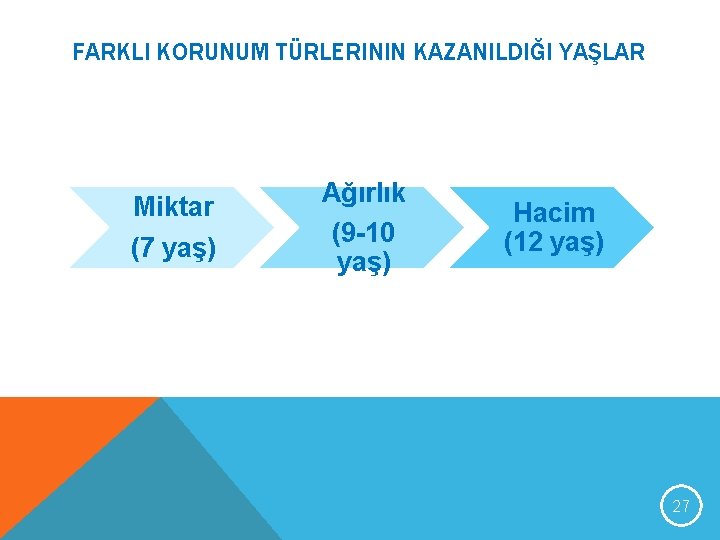 FARKLI KORUNUM TÜRLERININ KAZANILDIĞI YAŞLAR

Miktar
(7 yaş)

Ağırlık
(9-10 yaş)

Hacim
(12 yaş)

27